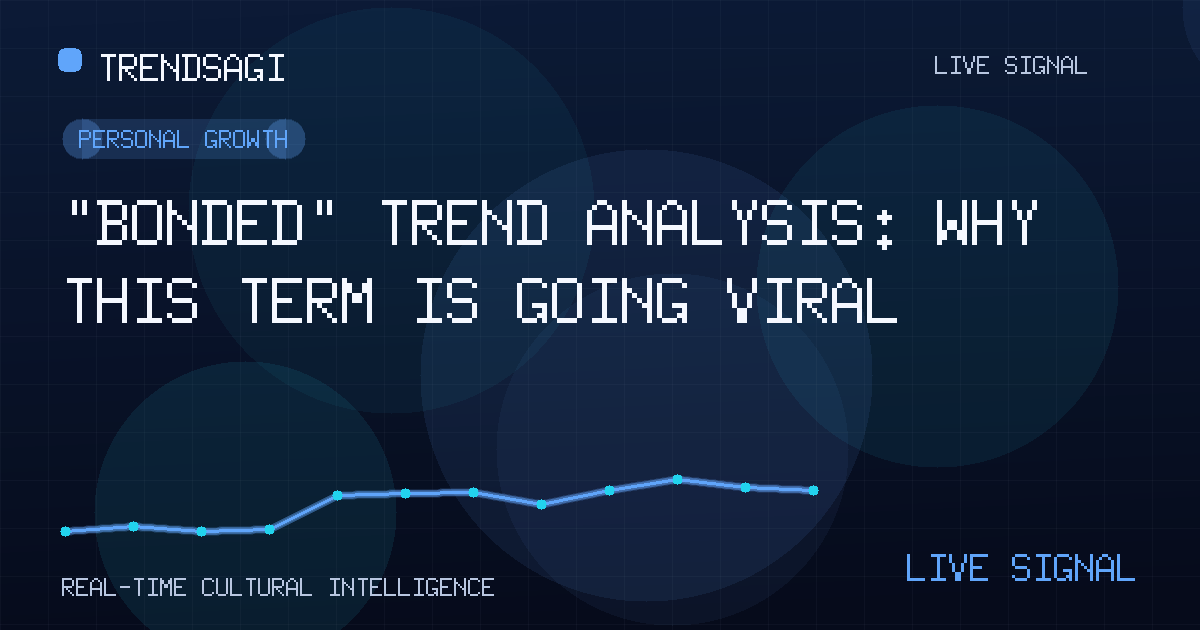 TRENDSAGI

LIVE SIGNAL

PERSONAL GROWTH

"BONDED" TREND ANALYSIS: WHY THIS TERM IS GOING VIRAL

REAL-TIME CULTURAL INTELLIGENCE

LIVE SIGNAL